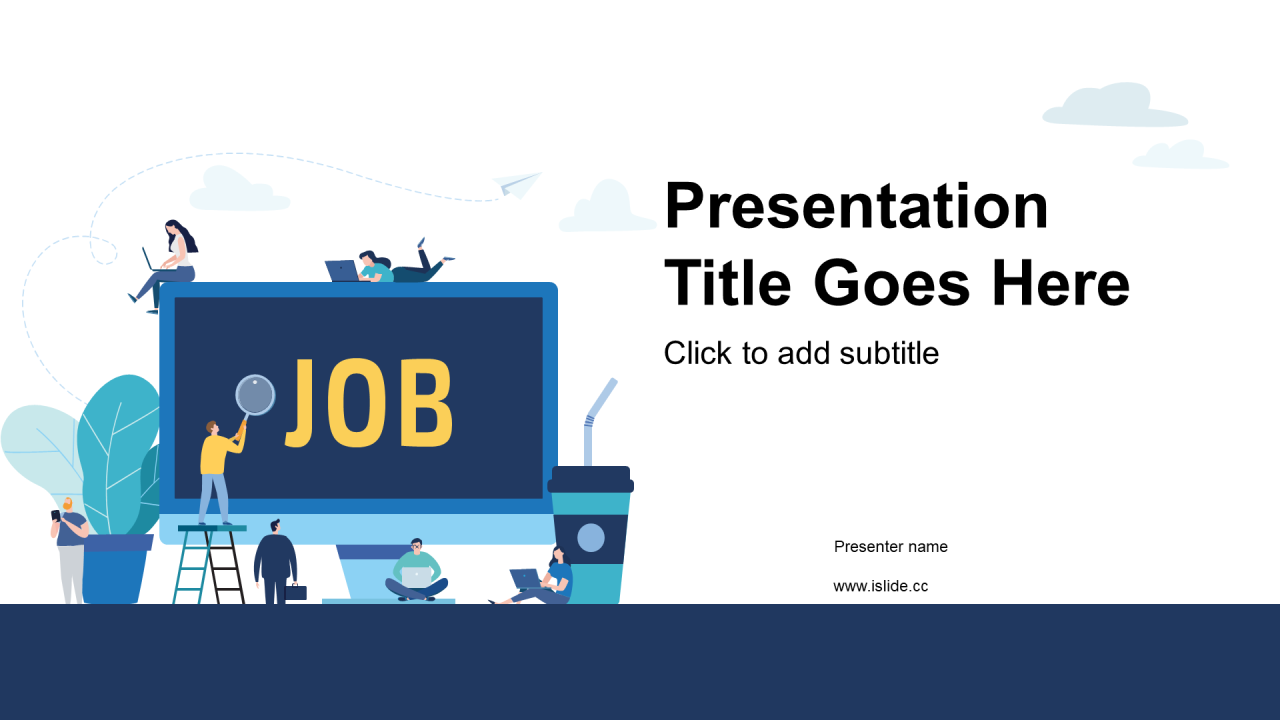 JOB

Presentation Title Goes Here

Click to add subtitle

Presenter name

www.islide.cc